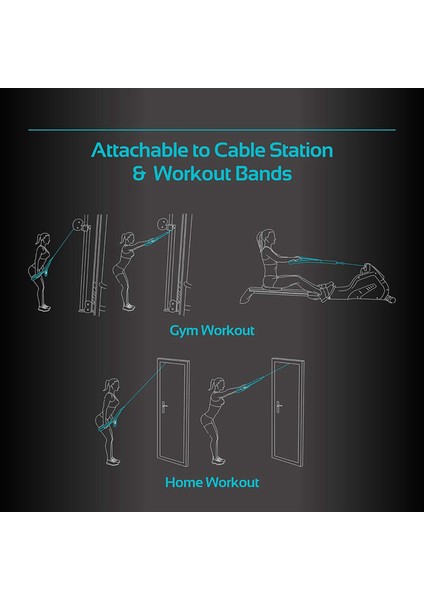 Attachable to Cable Station & Workout Bands

Gym Workout

Home Workout